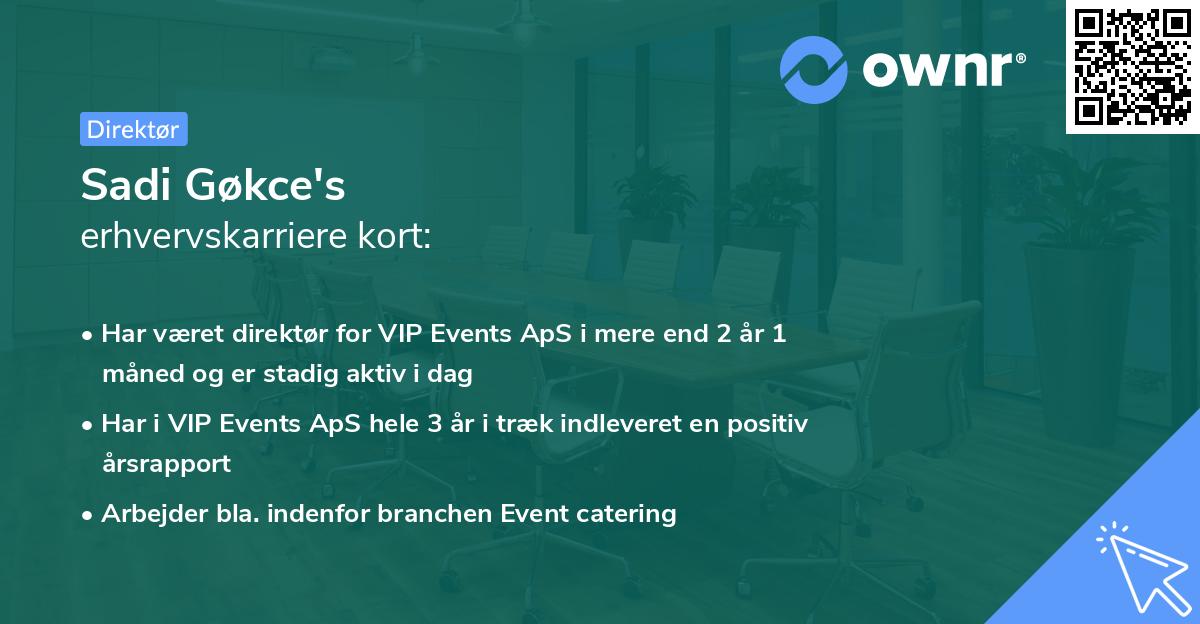 ownr®

Direktør

Sadi Gøkce's
erhvervskarriere kort:

• Har været direktør for VIP Events ApS i mere end 2 år 1 måned og er stadig aktiv i dag
• Har i VIP Events ApS hele 3 år i træk indleveret en positiv årsrapport
• Arbejder bla. indenfor branchen Event catering